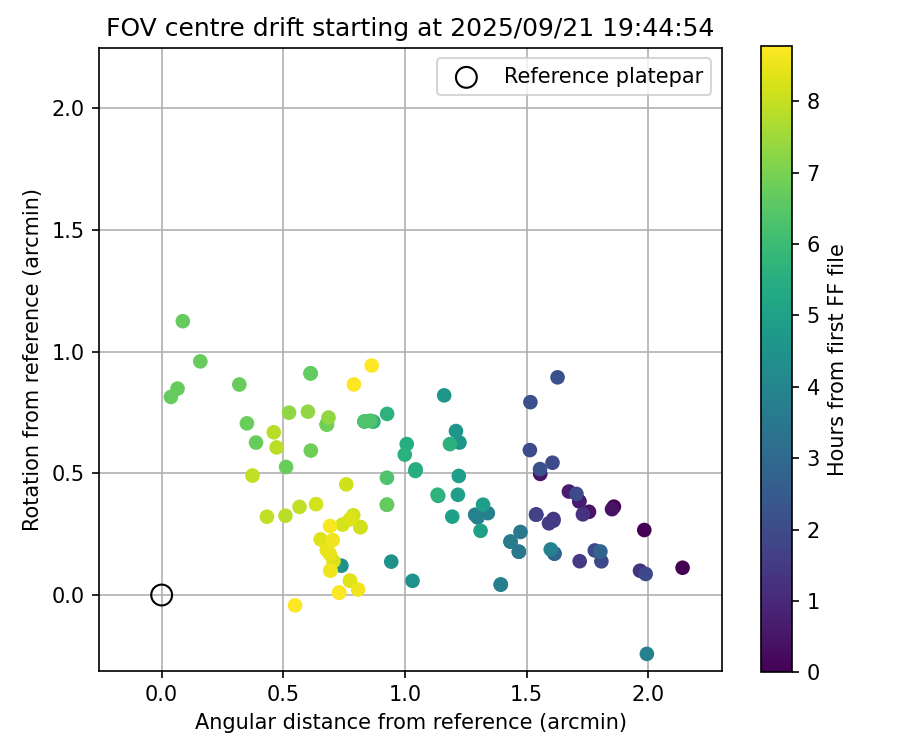 FOV centre drift starting at 2025/09/21 19:44:54

Reference platepar

Rotation from reference (arcmin)

2.0
1.5
1.0
0.5
0.0

0.0 0.5 1.0 1.5 2.0

Angular distance from reference (arcmin)

Hours from first FF file

8
7
6
5
4
3
2
1
0